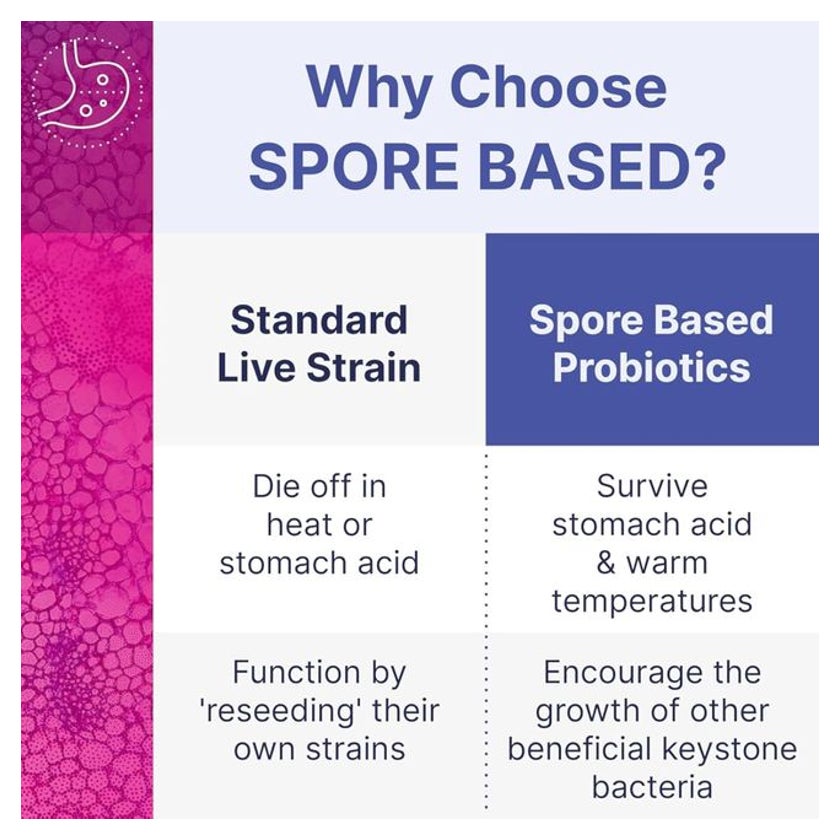 Why Choose SPORE BASED?

| Standard Live Strain | Spore Based Probiotics |
|---|---|
| Die off in heat or stomach acid | Survive stomach acid & warm temperatures |
| Function by 'reseeding' their own strains | Encourage the growth of other beneficial keystone bacteria |